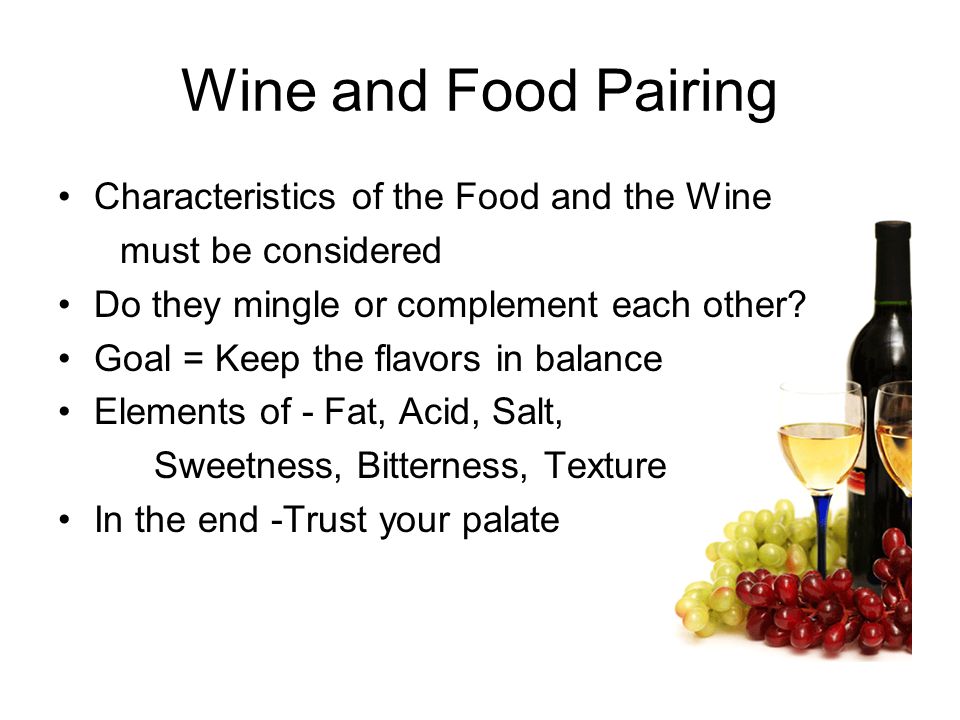 Wine and Food Pairing

• Characteristics of the Food and the Wine must be considered
• Do they mingle or complement each other?
• Goal = Keep the flavors in balance
• Elements of - Fat, Acid, Salt, Sweetness, Bitterness, Texture
• In the end -Trust your palate